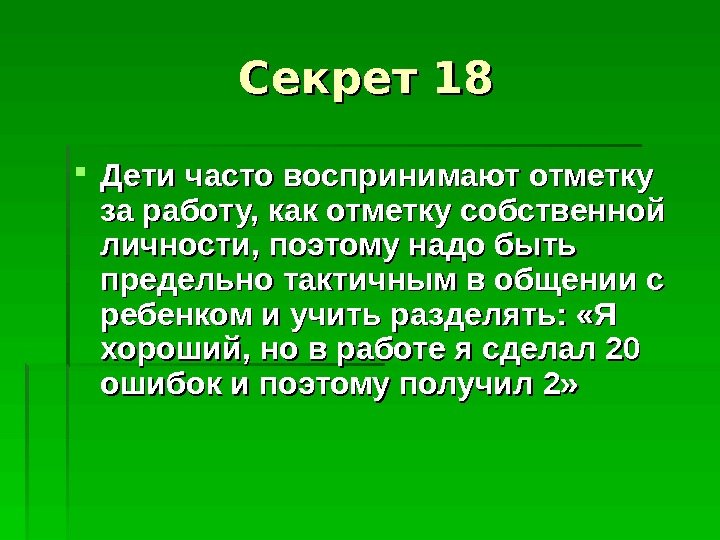 Секрет 18

Дети часто воспринимают отметку за работу, как отметку собственной личности, поэтому надо быть предельно тактичным в общении с ребенком и учить разделять: «Я хороший, но в работе я сделал 20 ошибок и поэтому получил 2»